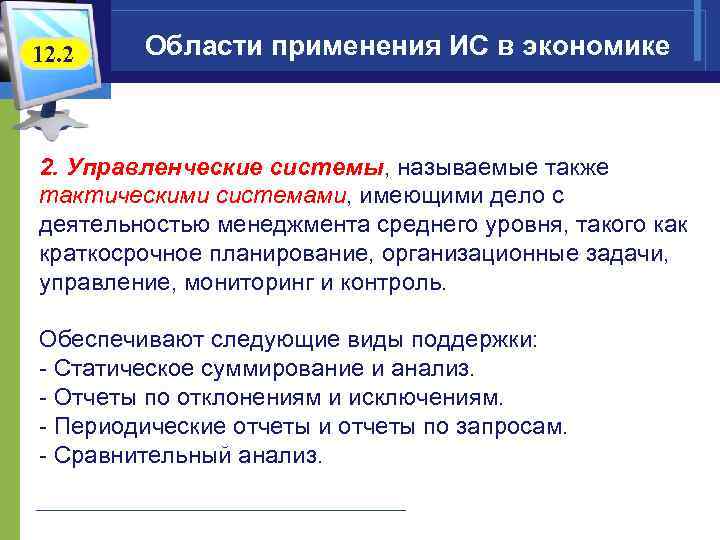 12.2

Области применения ИС в экономике

2. Управленческие системы, называемые также тактическими системами, имеющими дело с деятельностью менеджмента среднего уровня, такого как краткосрочное планирование, организационные задачи, управление, мониторинг и контроль.

Обеспечивают следующие виды поддержки:
- Статическое суммирование и анализ.
- Отчеты по отклонениям и исключениям.
- Периодические отчеты и отчеты по запросам.
- Сравнительный анализ.